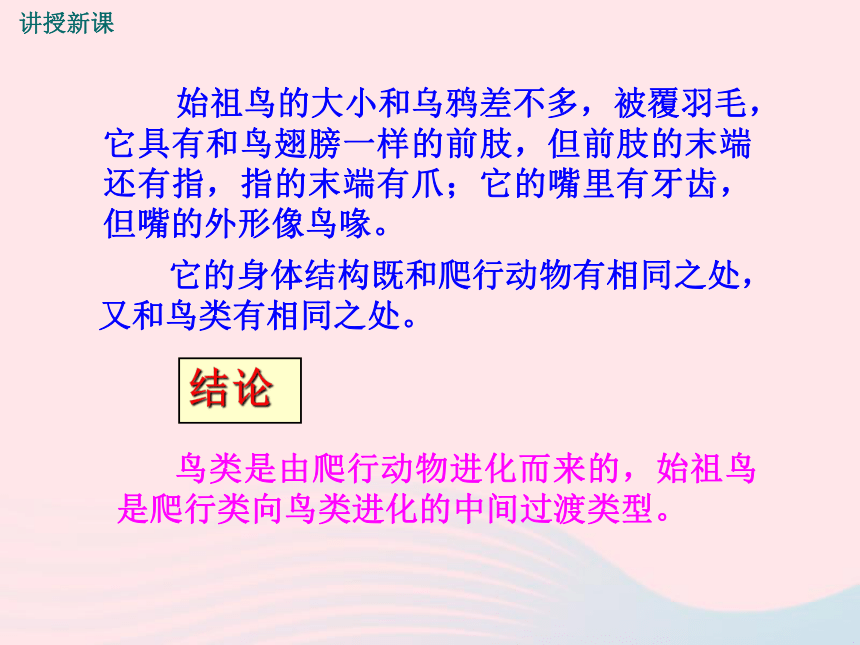 讲授新课

始祖鸟的大小和乌鸦差不多，被覆羽毛，它具有和鸟翅膀一样的前肢，但前肢的末端还有指，指的末端有爪；它的嘴里有牙齿，但嘴的外形像鸟喙。

它的身体结构既和爬行动物有相同之处，又和鸟类有相同之处。

结论

鸟类是由爬行动物进化而来的，始祖鸟是爬行类向鸟类进化的中间过渡类型。